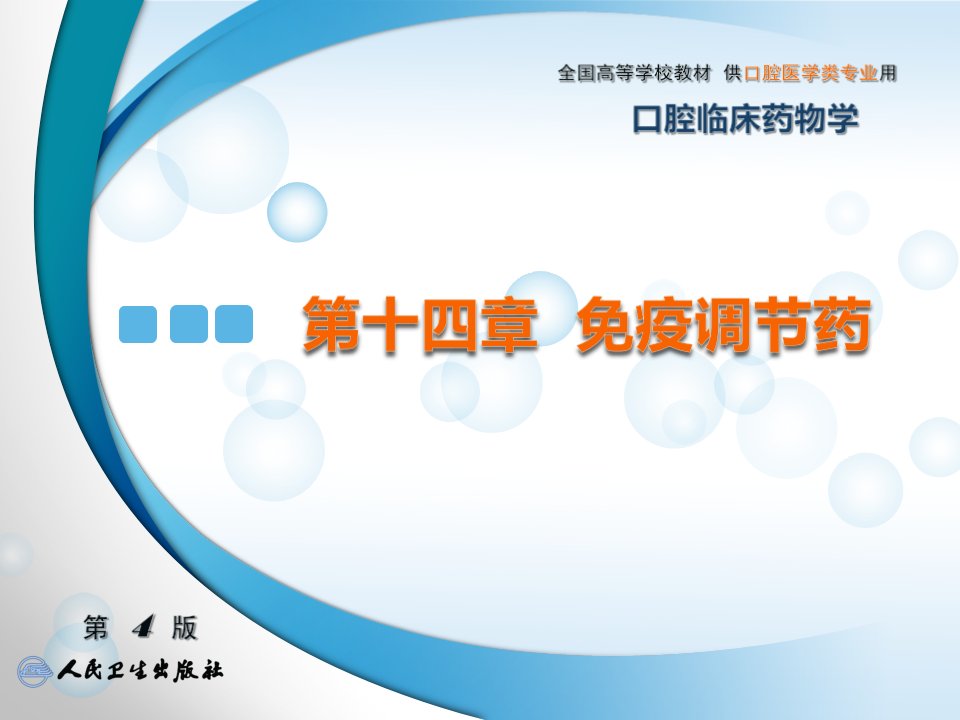 全国高等学校教材 供口腔医学类专业用

口腔临床药物学

第十四章 免疫调节药

第 4 版

人民卫生出版社